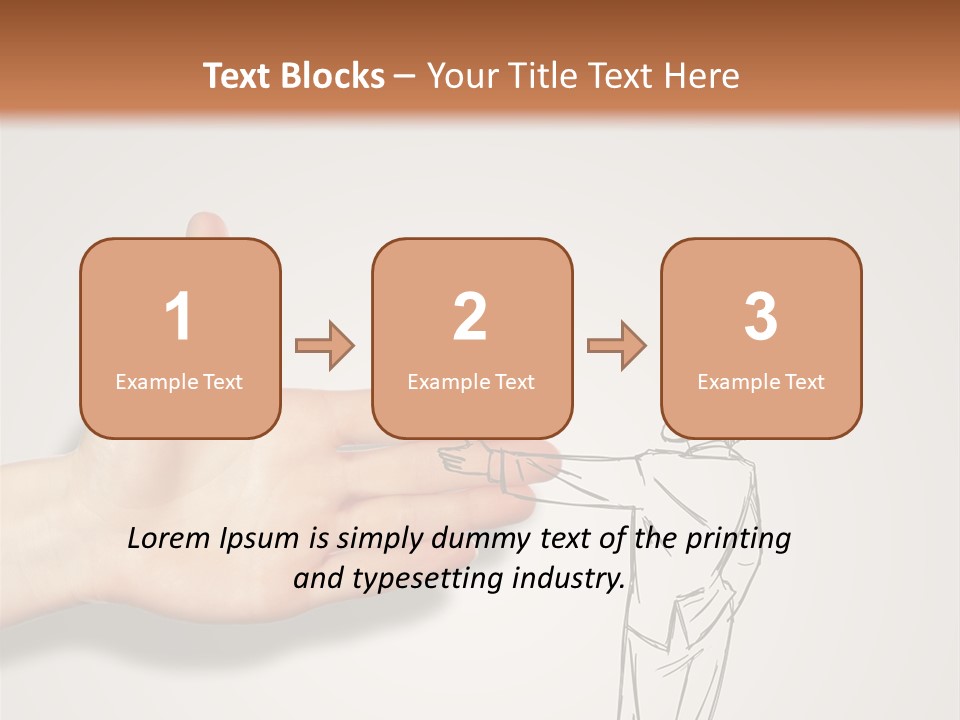 Text Blocks – Your Title Text Here

1
Example Text

2
Example Text

3
Example Text

Lorem Ipsum is simply dummy text of the printing and typesetting industry.